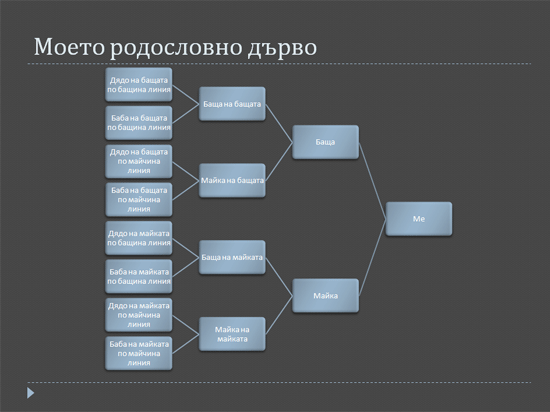 Моето родословно дърво

Дядо на бащата по бащина линия

Баба на бащата по бащина линия

Дядо на бащата по майчина линия

Баба на бащата по майчина линия

Дядо на майката по бащина линия

Баба на майката по бащина линия

Дядо на майката по майчина линия

Баба на майката по майчина линия

Баща на бащата

Майка на бащата

Баща на майката

Майка на майката

Баща

Майка

Ме